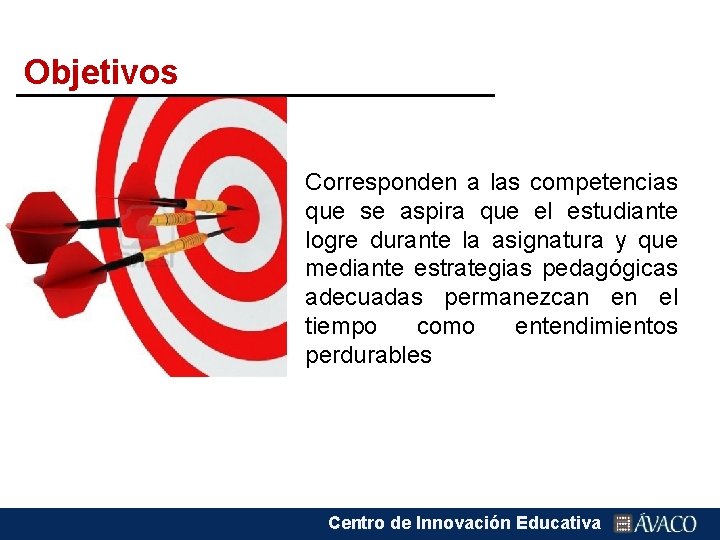 Objetivos

Corresponden a las competencias que se aspira que el estudiante logre durante la asignatura y que mediante estrategias pedagógicas adecuadas permanezcan en el tiempo como entendimientos perdurables

Centro de Innovación Educativa ÁVACO